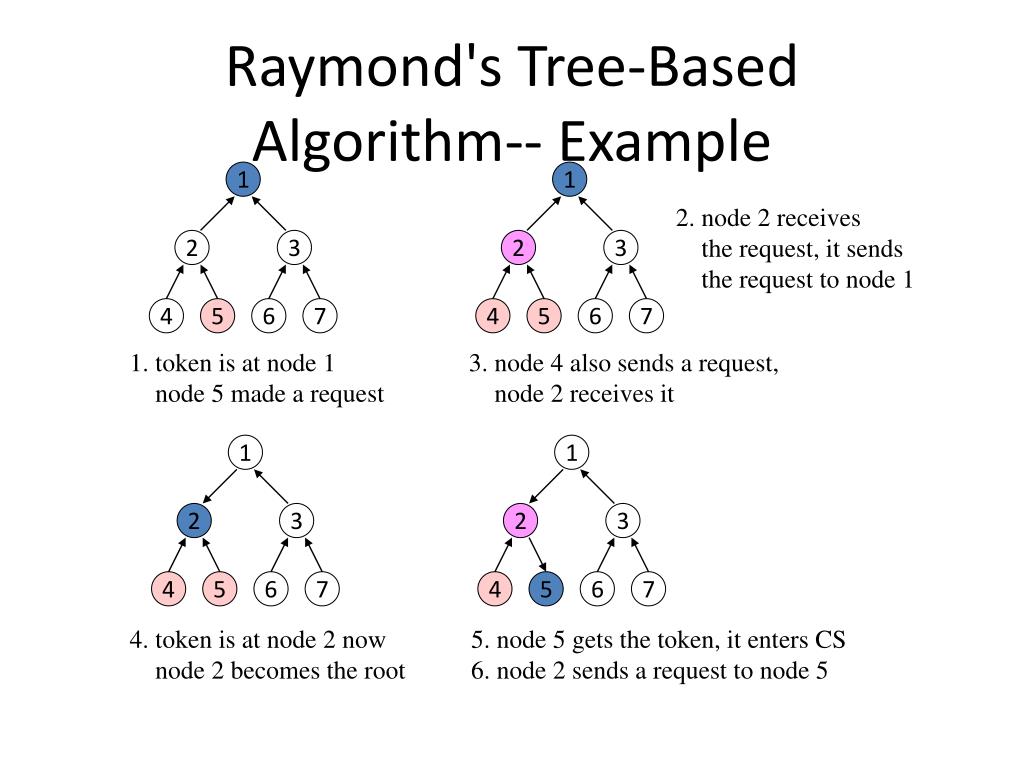 Raymond's Tree-Based Algorithm-- Example

1
2
3
4
5
6
7

1. token is at node 1
node 5 made a request

1
2
3
4
5
6
7

2. node 2 receives
the request, it sends
the request to node 1

3. node 4 also sends a request,
node 2 receives it

1
2
3
4
5
6
7

4. token is at node 2 now
node 2 becomes the root

1
2
3
4
5
6
7

5. node 5 gets the token, it enters CS
6. node 2 sends a request to node 5